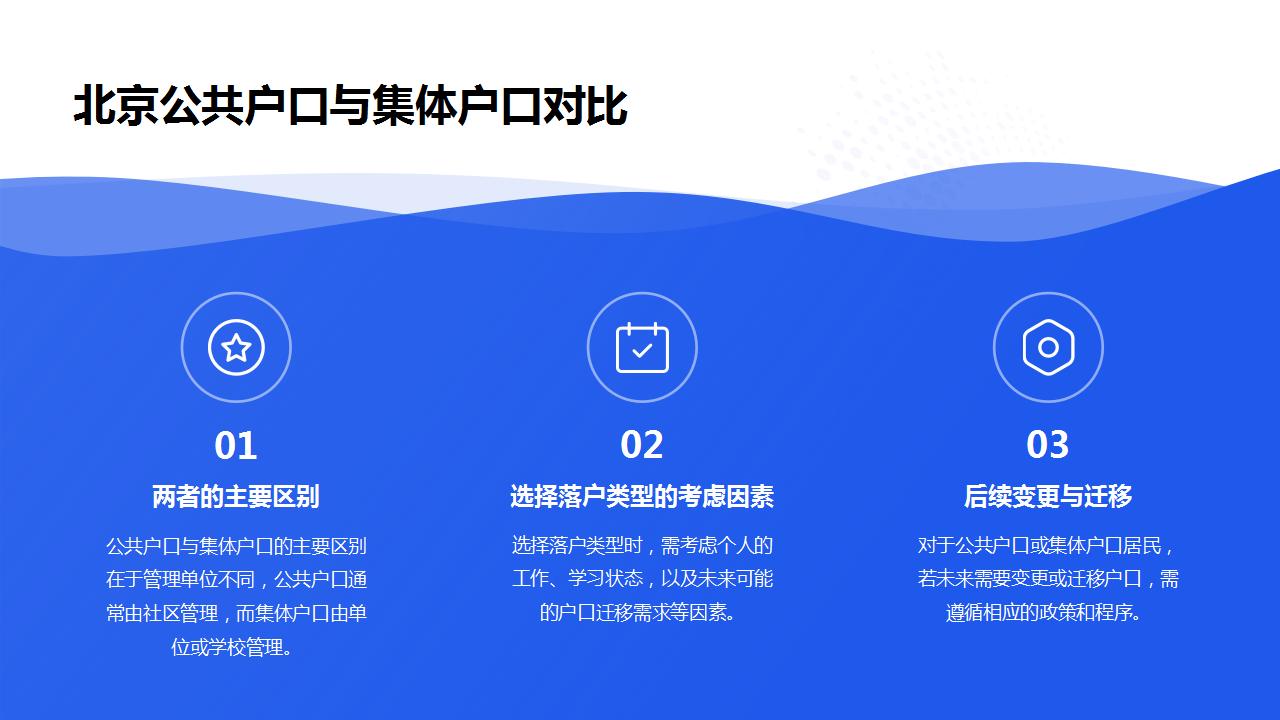 北京公共户口与集体户口对比

01

两者的主要区别

公共户口与集体户口的主要区别在于管理单位不同，公共户口通常由社区管理，而集体户口由单位或学校管理。

02

选择落户类型的考虑因素

选择落户类型时，需考虑个人的工作、学习状态，以及未来可能的户口迁移需求等因素。

03

后续变更与迁移

对于公共户口或集体户口居民，若未来需要变更或迁移户口，需遵循相应的政策和程序。